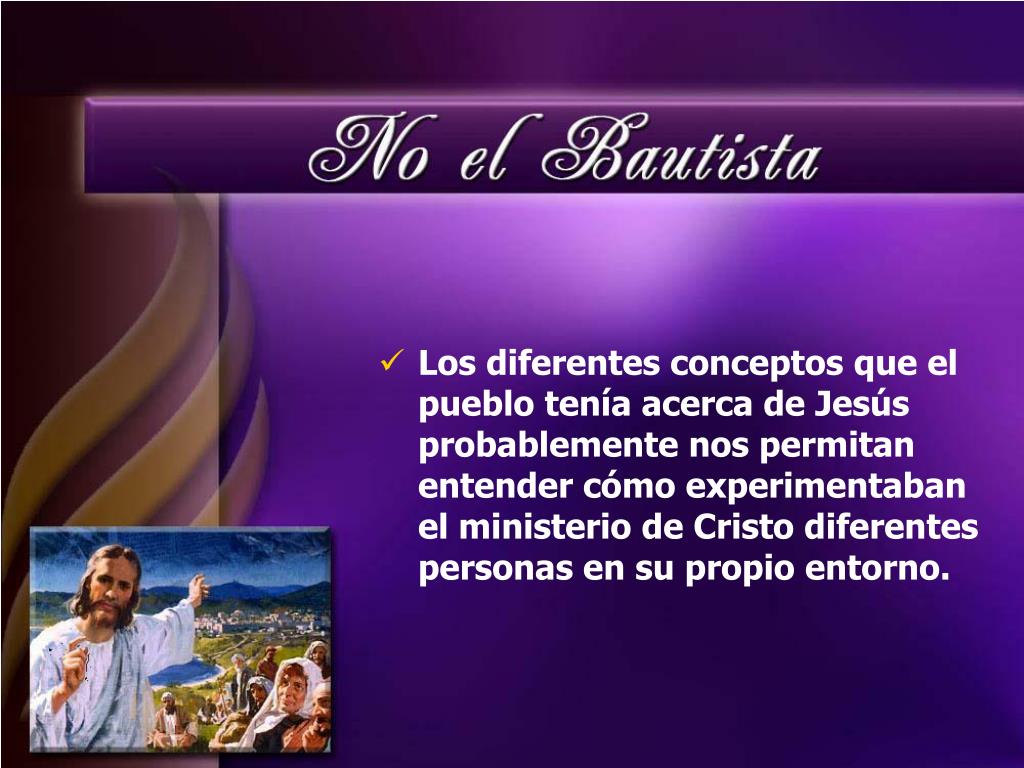 No el Bautista

✓ Los diferentes conceptos que el pueblo tenía acerca de Jesús probablemente nos permitan entender cómo experimentaban el ministerio de Cristo diferentes personas en su propio entorno.